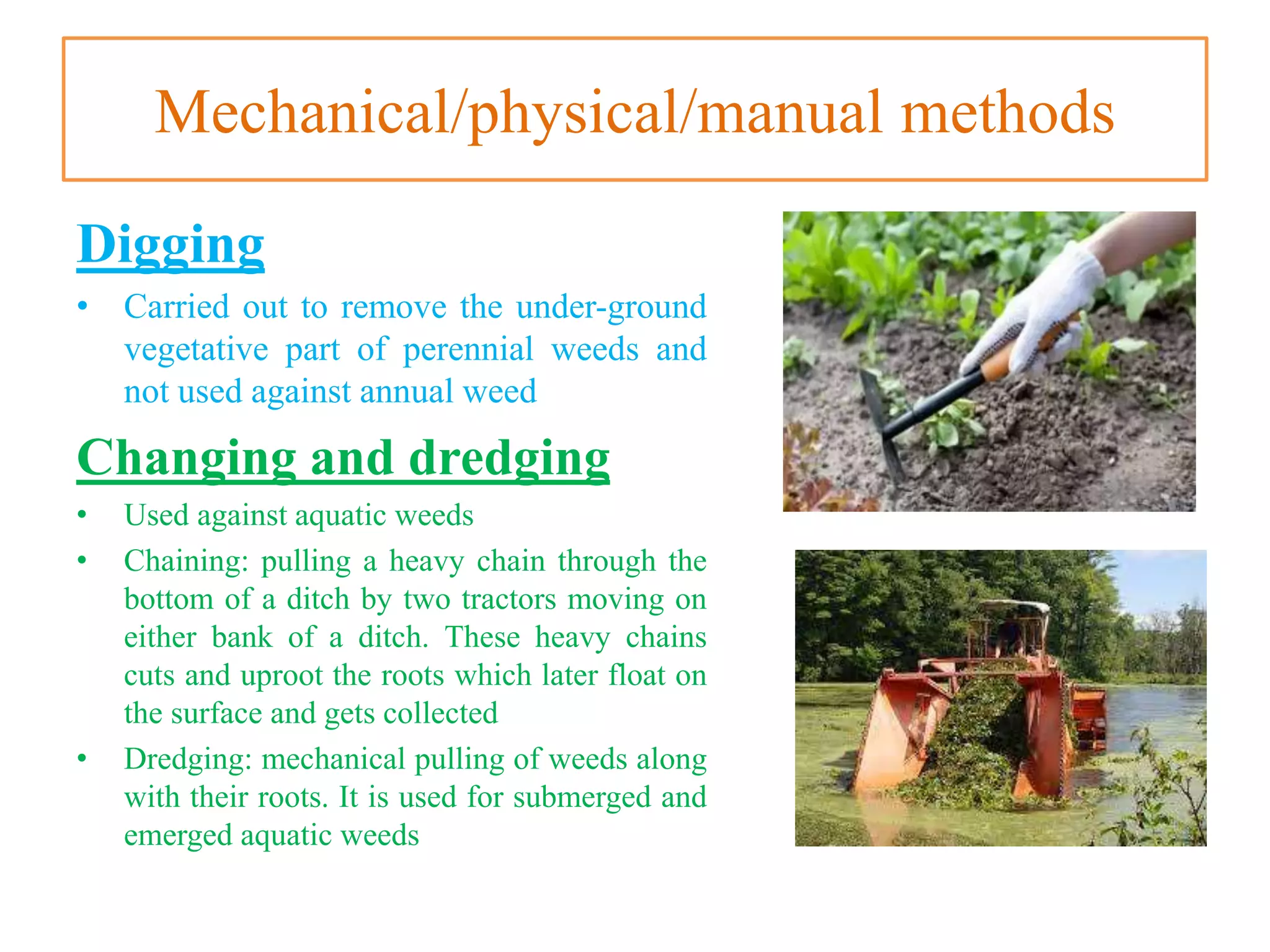 Mechanical/physical/manual methods

Digging

• Carried out to remove the under-ground vegetative part of perennial weeds and not used against annual weed

Changing and dredging

• Used against aquatic weeds
• Chaining: pulling a heavy chain through the bottom of a ditch by two tractors moving on either bank of a ditch. These heavy chains cuts and uproot the roots which later float on the surface and gets collected
• Dredging: mechanical pulling of weeds along with their roots. It is used for submerged and emerged aquatic weeds